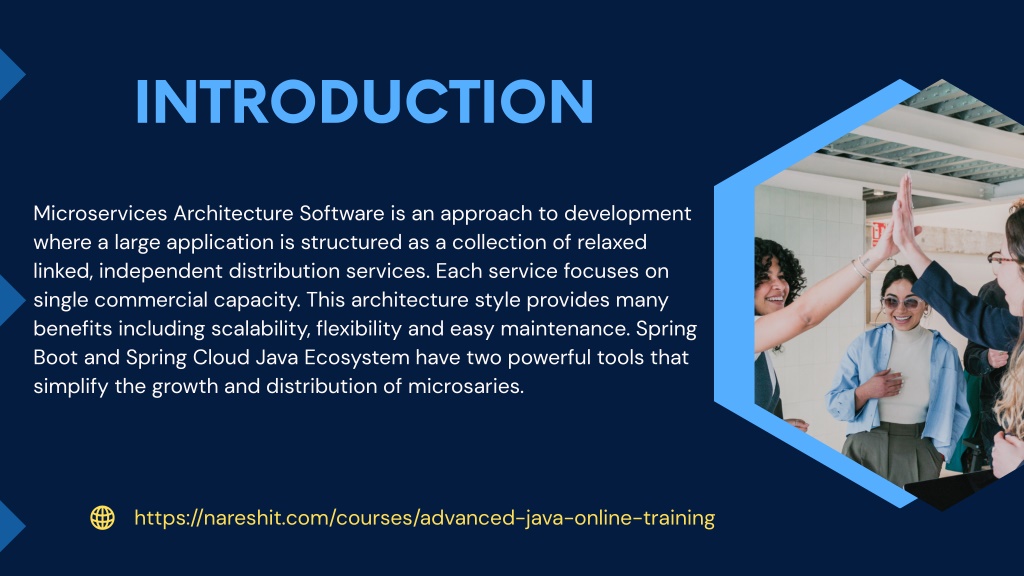 INTRODUCTION

Microservices Architecture Software is an approach to development where a large application is structured as a collection of relaxed linked, independent distribution services. Each service focuses on single commercial capacity. This architecture style provides many benefits including scalability, flexibility and easy maintenance. Spring Boot and Spring Cloud Java Ecosystem have two powerful tools that simplify the growth and distribution of microsaries.

https://nareshit.com/courses/advanced-java-online-training